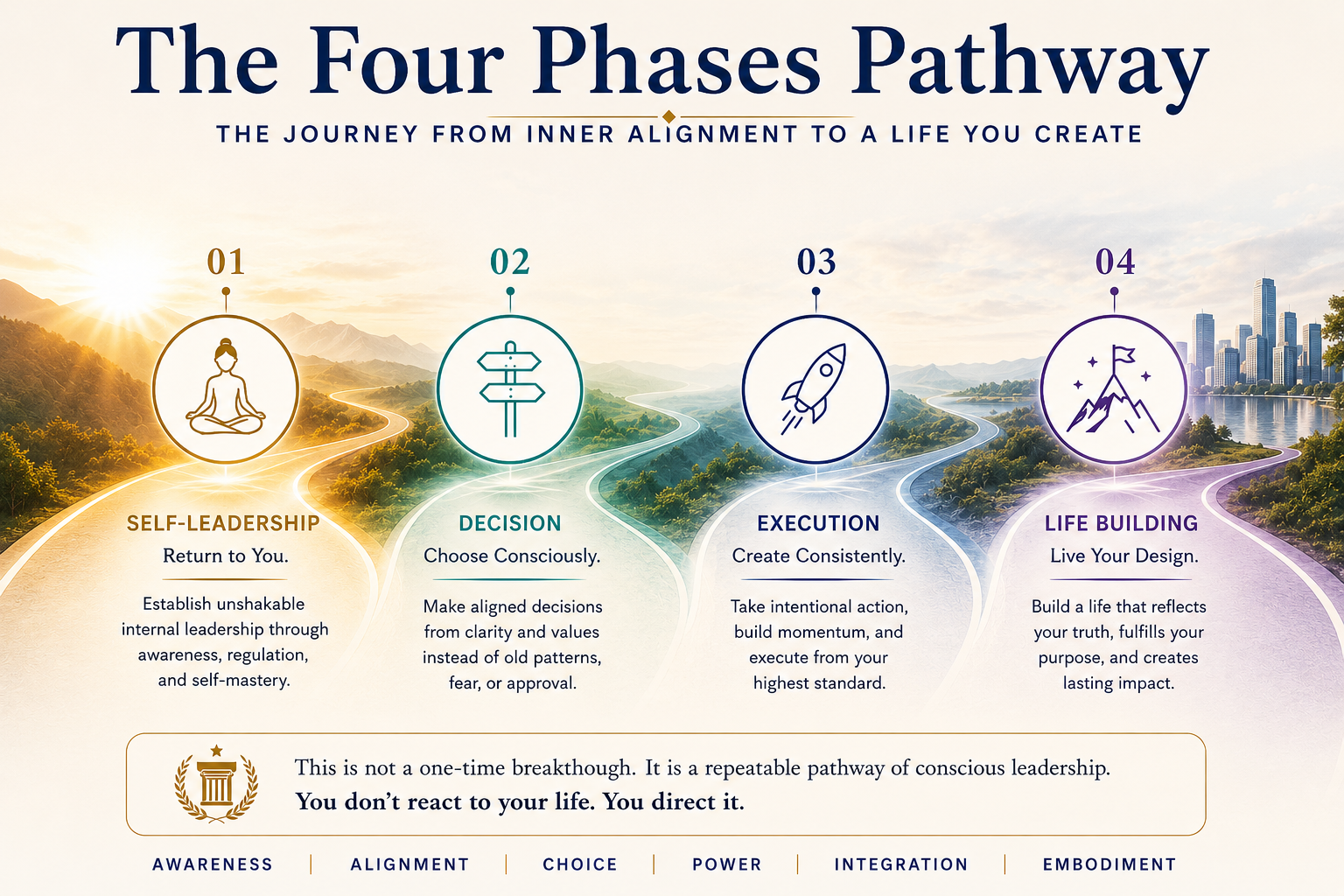 The Four Phases Pathway

THE JOURNEY FROM INNER ALIGNMENT TO A LIFE YOU CREATE

01

SELF-LEADERSHIP

Return to You.

Establish unshakable internal leadership through awareness, regulation, and self-mastery.

02

DECISION

Choose Consciously.

Make aligned decisions from clarity and values instead of old patterns, fear, or approval.

03

EXECUTION

Create Consistently.

Take intentional action, build momentum, and execute from your highest standard.

04

LIFE BUILDING

Live Your Design.

Build a life that reflects your truth, fulfills your purpose, and creates lasting impact.

This is not a one-time breakthough. It is a repeatable pathway of conscious leadership.
You don't react to your life. You direct it.

AWARENESS | ALIGNMENT | CHOICE | POWER | INTEGRATION | EMBODIMENT